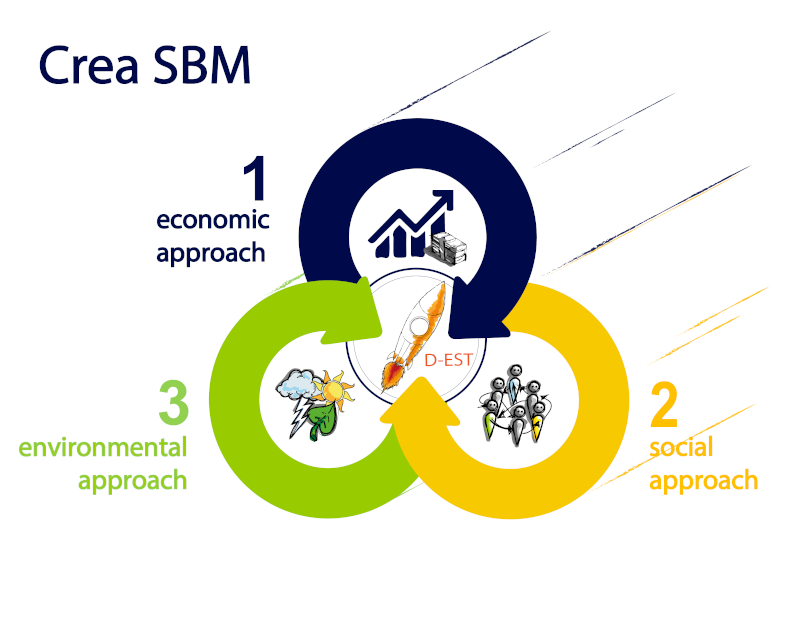 Crea SBM

1
economic
approach

D-EST

3
environmental
approach

2
social
approach